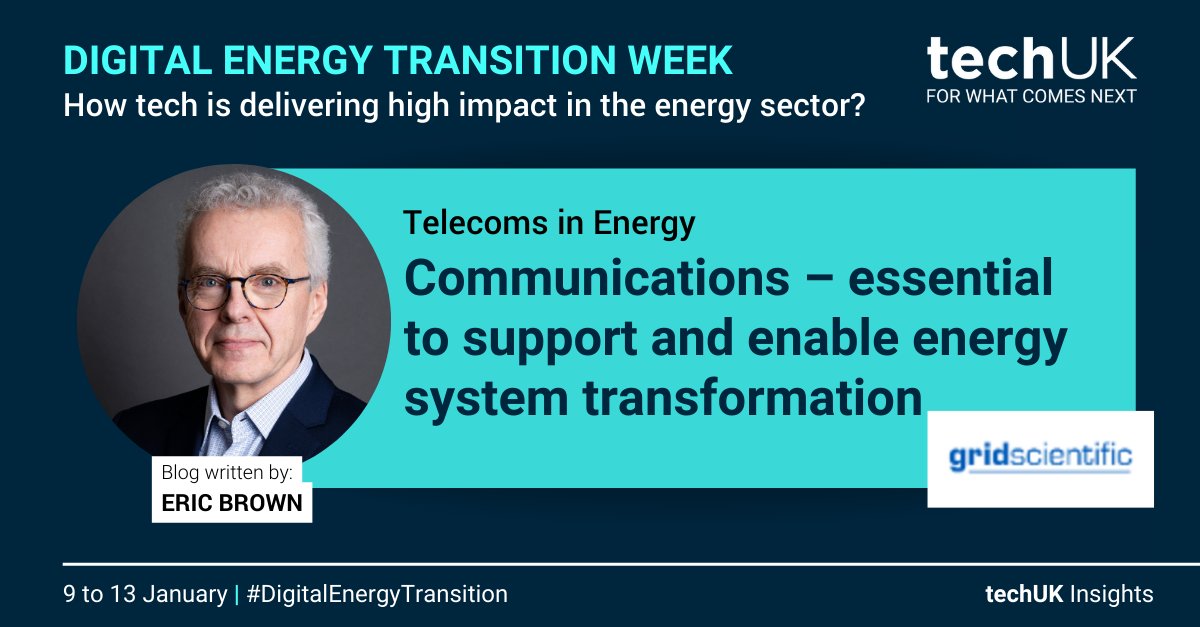 DIGITAL ENERGY TRANSITION WEEK
How tech is delivering high impact in the energy sector?

techUK
FOR WHAT COMES NEXT

Telecoms in Energy
Communications – essential to support and enable energy system transformation

Blog written by:
ERIC BROWN

gridscientific

9 to 13 January | #DigitalEnergyTransition

techUK Insights